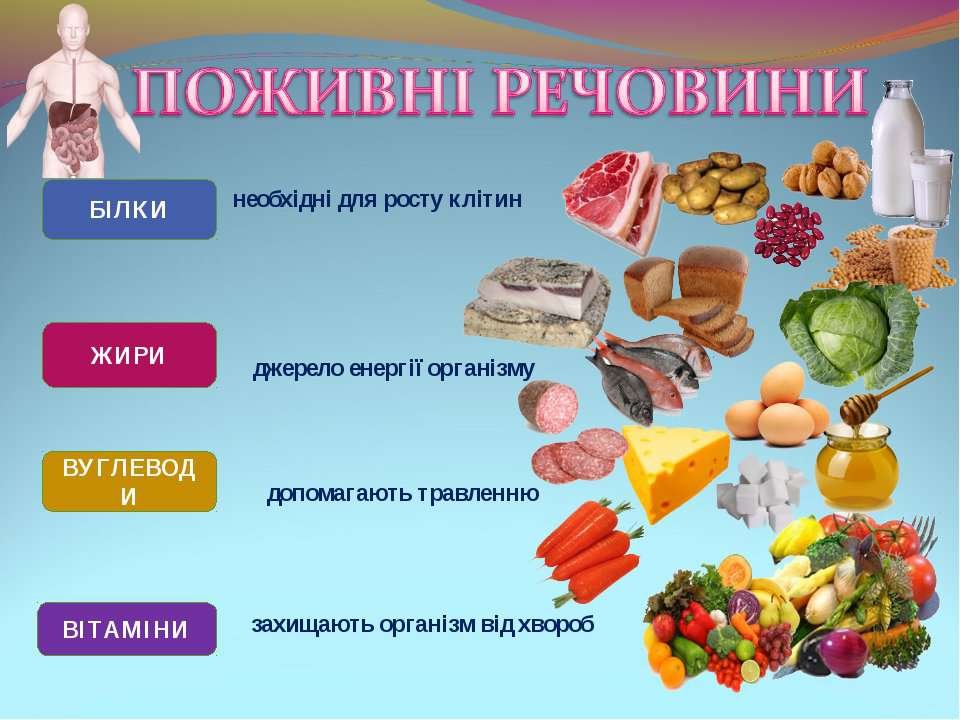 ПОЖИВНІ РЕЧОВИНИ

БІЛКИ

необхідні для росту клітин

ЖИРИ

джерело енергії організму

ВУГЛЕВОДИ

допомагають травленню

ВІТАМІНИ

захищають організм від хвороб